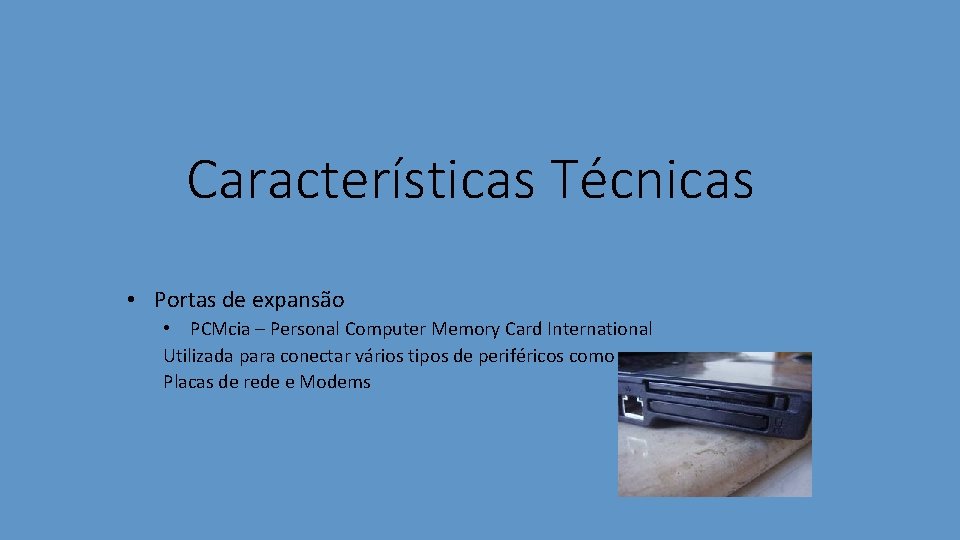 Características Técnicas

• Portas de expansão

• PCMcia – Personal Computer Memory Card International
Utilizada para conectar vários tipos de periféricos como Placas de rede e Modems